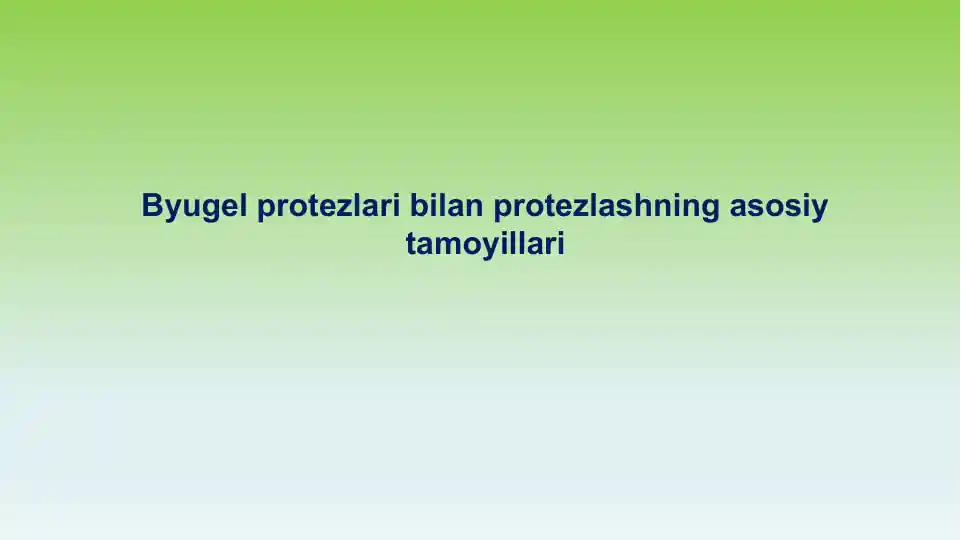 Byugel protezlari bilan protezlashning asosiy tamoyillari